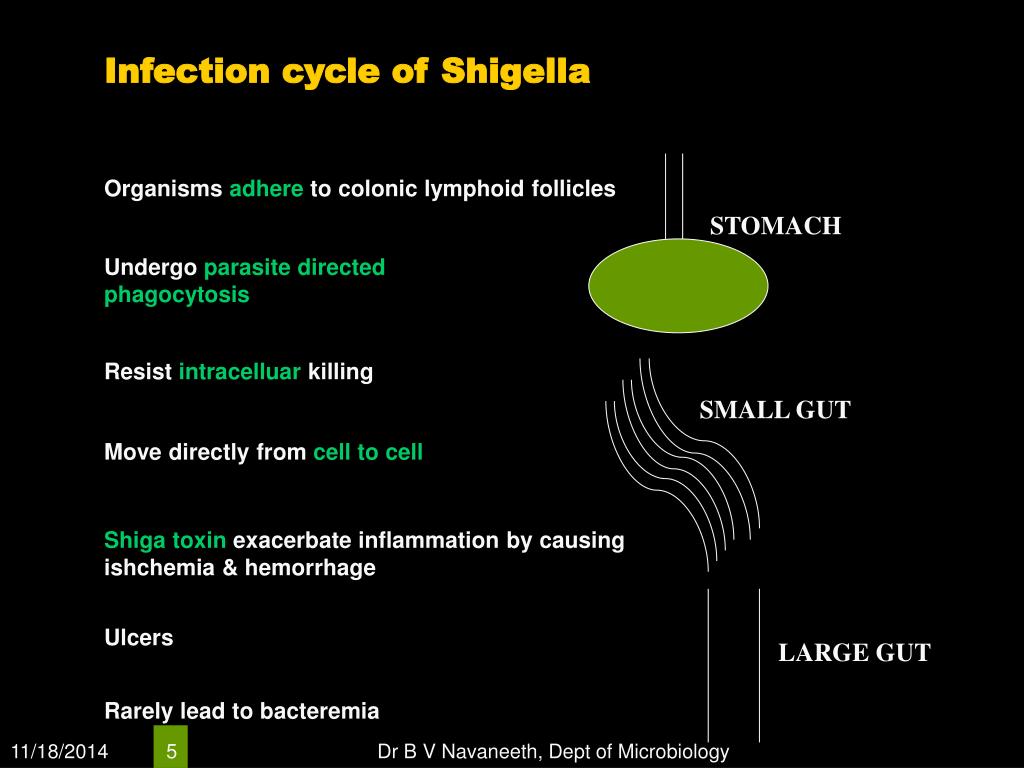 Infection cycle of Shigella

Organisms adhere to colonic lymphoid follicles

Undergo parasite directed phagocytosis

Resist intracelluar killing

Move directly from cell to cell

Shiga toxin exacerbate inflammation by causing ishchemia & hemorrhage

Ulcers

Rarely lead to bacteremia

STOMACH

SMALL GUT

LARGE GUT

11/18/2014

5

Dr B V Navaneeth, Dept of Microbiology